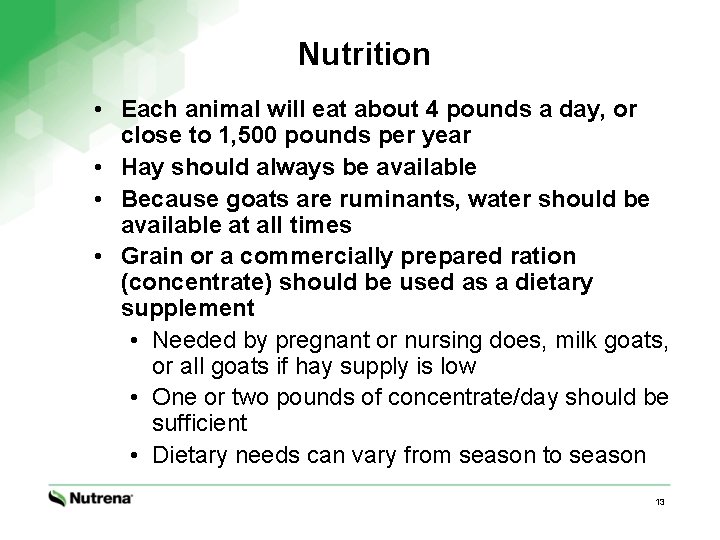 Nutrition

• Each animal will eat about 4 pounds a day, or close to 1,500 pounds per year
• Hay should always be available
• Because goats are ruminants, water should be available at all times
• Grain or a commercially prepared ration (concentrate) should be used as a dietary supplement
  • Needed by pregnant or nursing does, milk goats, or all goats if hay supply is low
  • One or two pounds of concentrate/day should be sufficient
  • Dietary needs can vary from season to season

Nutrena

13